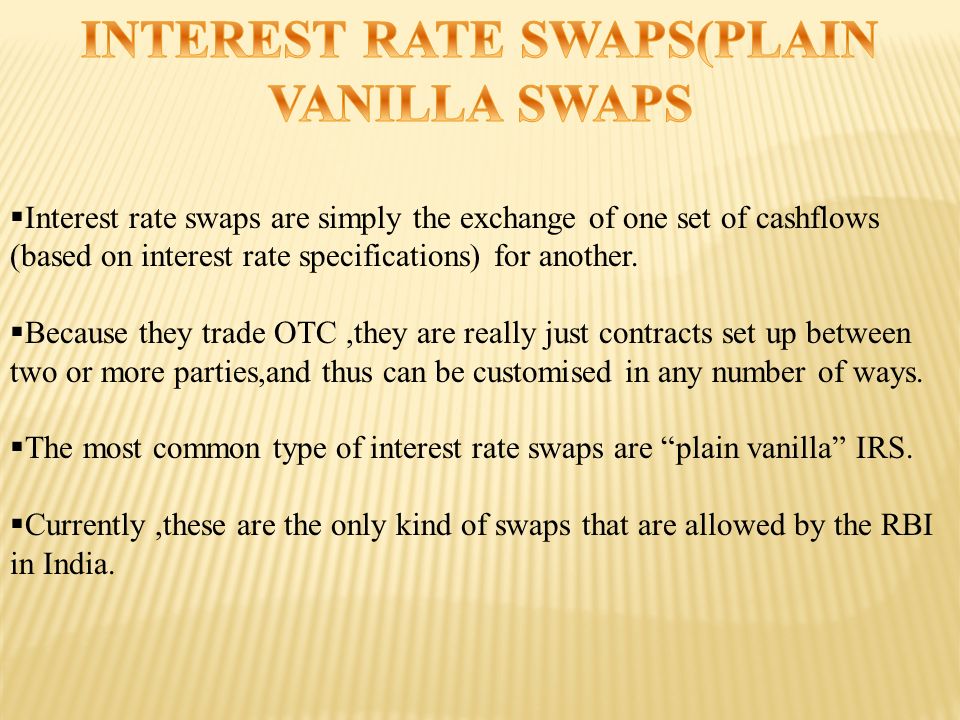 INTEREST RATE SWAPS(PLAIN VANILLA SWAPS

▪Interest rate swaps are simply the exchange of one set of cashflows (based on interest rate specifications) for another.

▪Because they trade OTC ,they are really just contracts set up between two or more parties,and thus can be customised in any number of ways.

▪The most common type of interest rate swaps are “plain vanilla” IRS.

▪Currently ,these are the only kind of swaps that are allowed by the RBI in India.